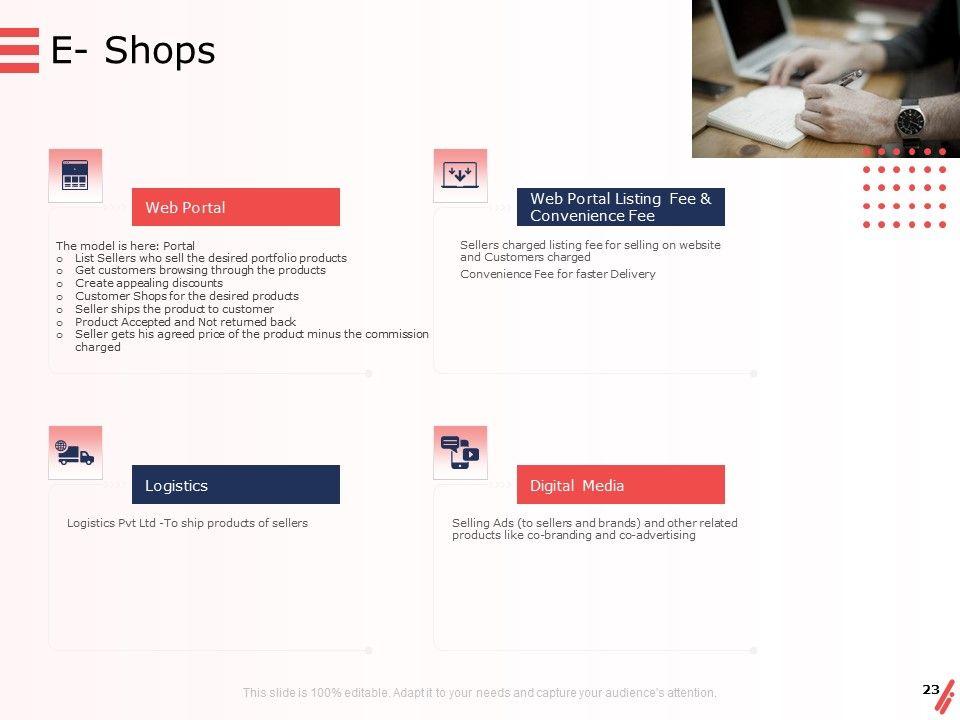 E- Shops

Web Portal

The model is here: Portal
o List Sellers who sell the desired portfolio products
o Get customers browsing through the products
o Create appealing discounts
o Customer Shops for the desired products
o Seller ships the product to customer
o Product Accepted and Not returned back
o Seller gets his agreed price of the product minus the commission charged

Web Portal Listing Fee & Convenience Fee

Sellers charged listing fee for selling on website and Customers charged

Convenience Fee for faster Delivery

Logistics

Logistics Pvt Ltd -To ship products of sellers

Digital Media

Selling Ads (to sellers and brands) and other related products like co-branding and co-advertising

This slide is 100% editable. Adapt it to your needs and capture your audience's attention.

23